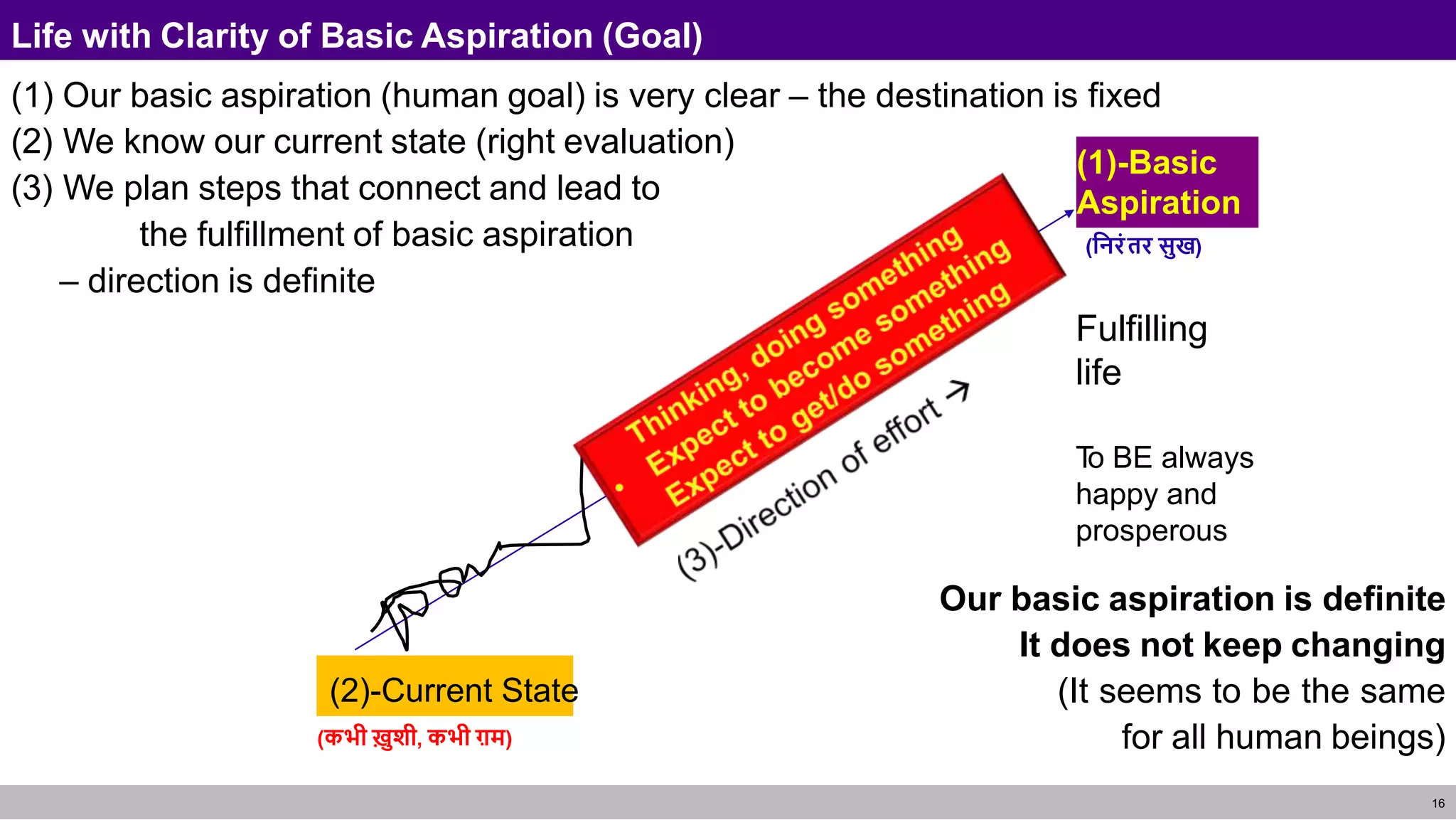 Life with Clarity of Basic Aspiration (Goal)

(1) Our basic aspiration (human goal) is very clear – the destination is fixed
(2) We know our current state (right evaluation)
(3) We plan steps that connect and lead to the fulfillment of basic aspiration – direction is definite

(1)-Basic Aspiration
(निरंतर सुख)

Thinking, doing something
Expect to become something
Expect to get/do something

(3)-Direction of effort →

Fulfilling life

To BE always happy and prosperous

(2)-Current State
(कभी ख़ुशी, कभी ग़म)

Our basic aspiration is definite
It does not keep changing
(It seems to be the same for all human beings)

16